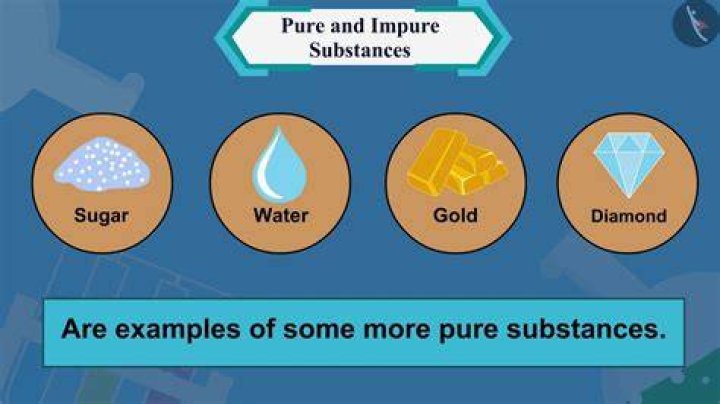 Pure and Impure Substances

Sugar

Water

Gold

Diamond

Are examples of some more pure substances.